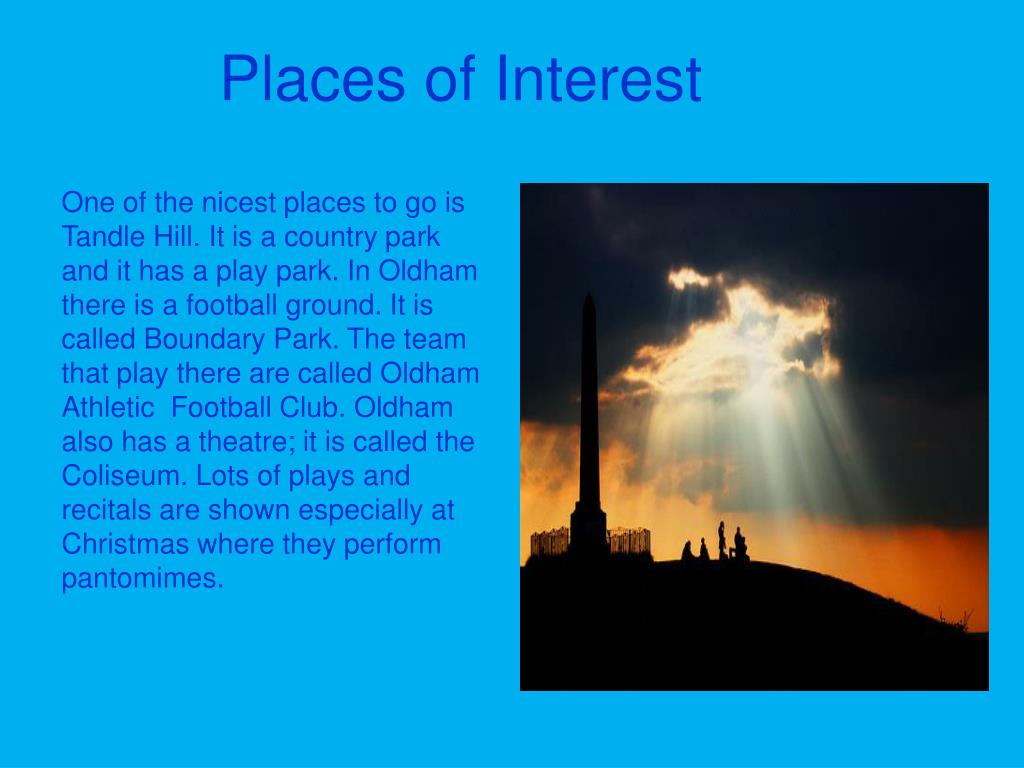 Places of Interest

One of the nicest places to go is Tandle Hill. It is a country park and it has a play park. In Oldham there is a football ground. It is called Boundary Park. The team that play there are called Oldham Athletic  Football Club. Oldham also has a theatre; it is called the Coliseum. Lots of plays and recitals are shown especially at Christmas where they perform pantomimes.